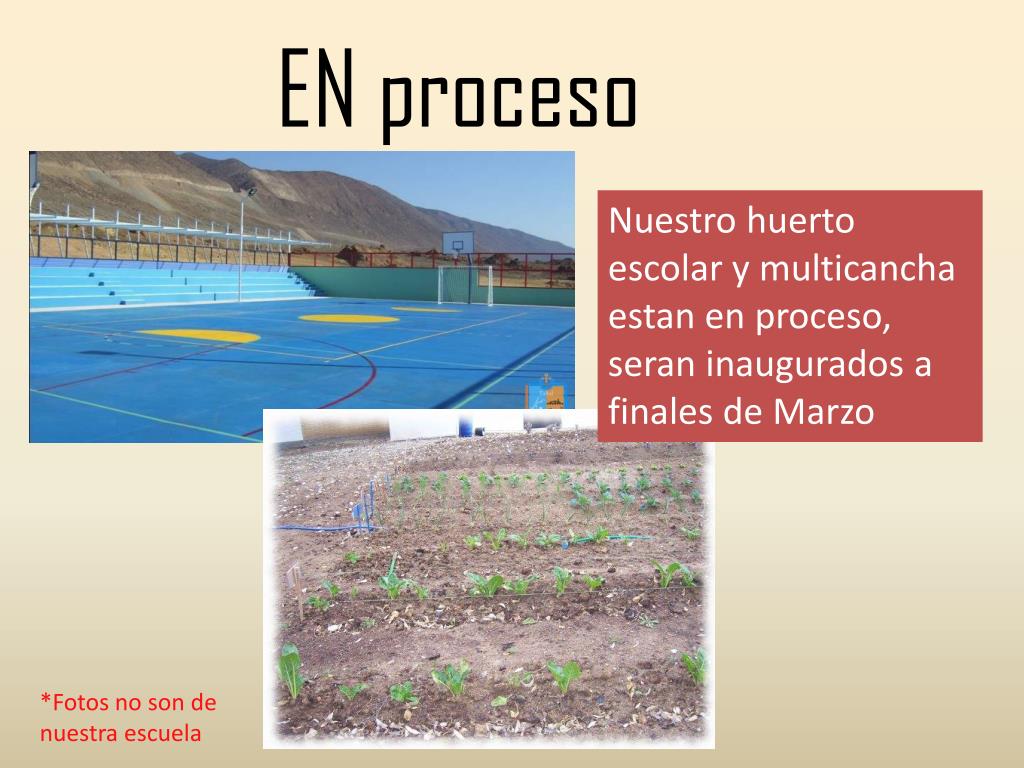 EN proceso

Nuestro huerto escolar y multicancha estan en proceso, seran inaugurados a finales de Marzo

*Fotos no son de nuestra escuela